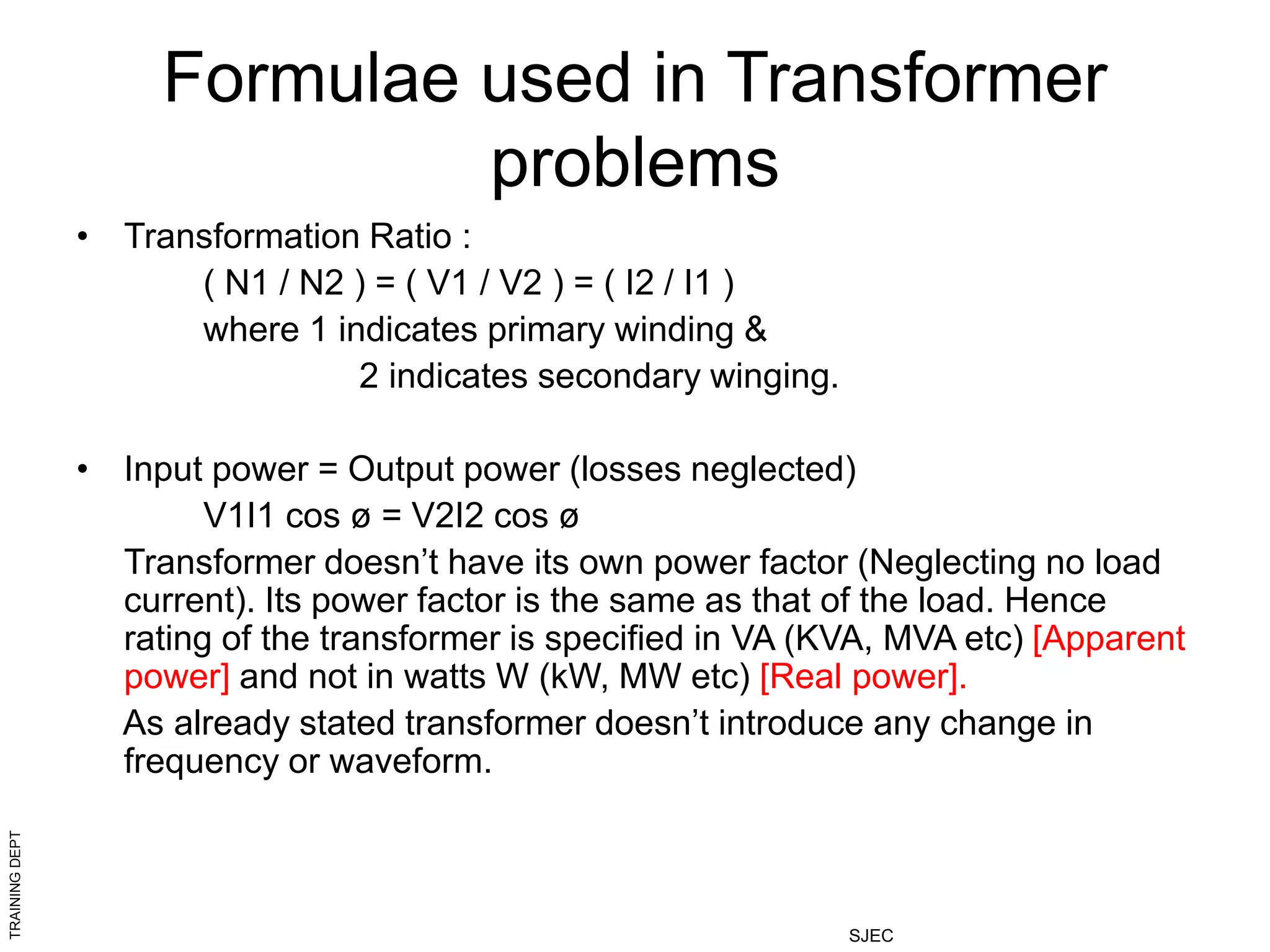 Formulae used in Transformer problems

• Transformation Ratio :
( N1 / N2 ) = ( V1 / V2 ) = ( I2 / I1 )
where 1 indicates primary winding &
2 indicates secondary winging.

• Input power = Output power (losses neglected)
V1I1 cos ø = V2I2 cos ø
Transformer doesn't have its own power factor (Neglecting no load current). Its power factor is the same as that of the load. Hence rating of the transformer is specified in VA (KVA, MVA etc) [Apparent power] and not in watts W (kW, MW etc) [Real power].
As already stated transformer doesn't introduce any change in frequency or waveform.

TRAINING DEPT

SJEC